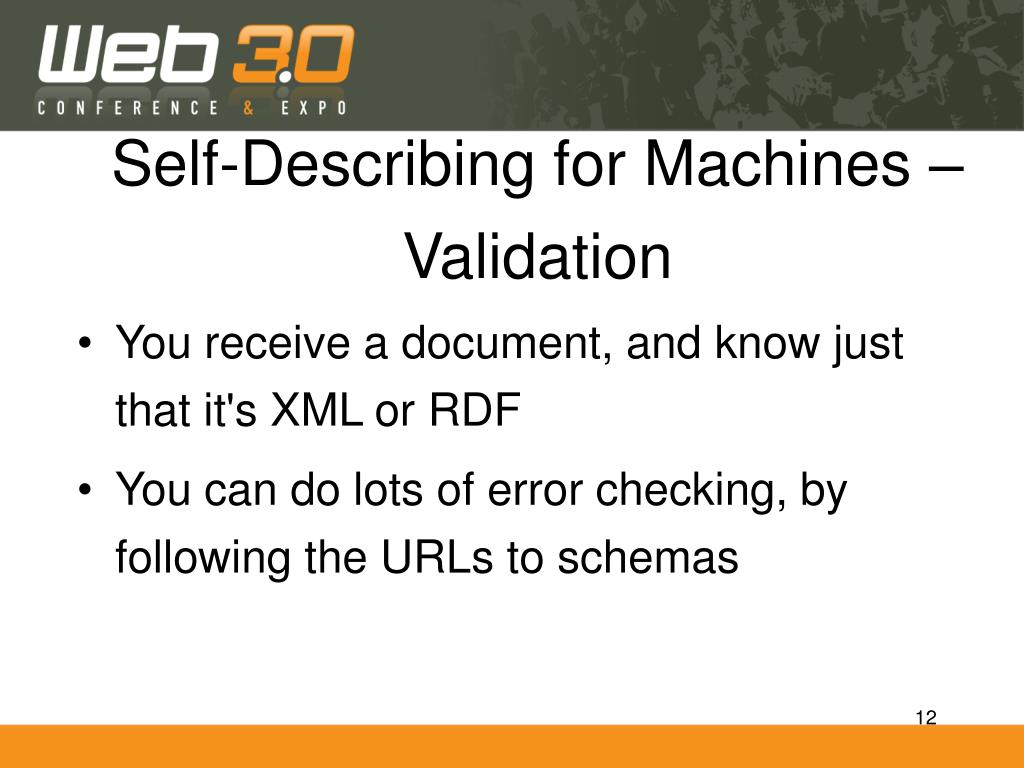 Web 3.0
CONFERENCE & EXPO

Self-Describing for Machines – Validation

• You receive a document, and know just that it's XML or RDF
• You can do lots of error checking, by following the URLs to schemas

12